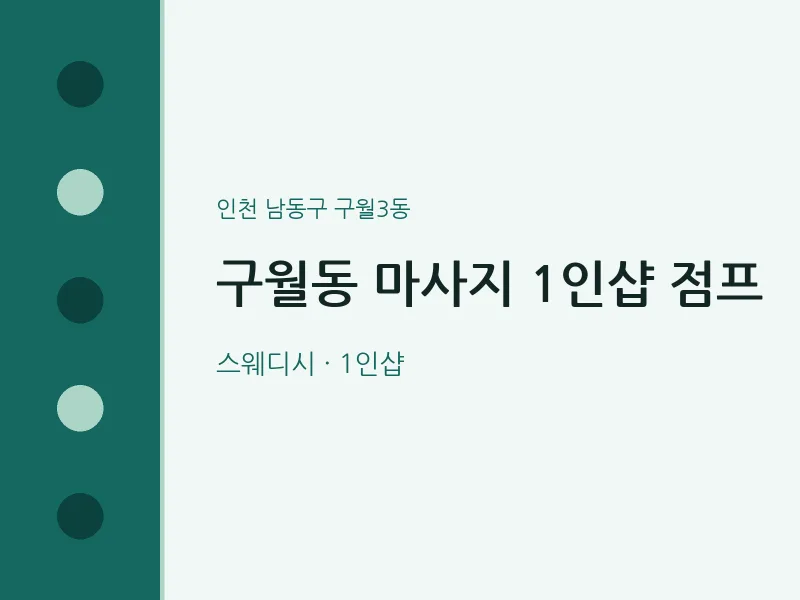 인천 남동구 구월3동

구월동 마사지 1인샵 점프

스웨디시 · 1인샵